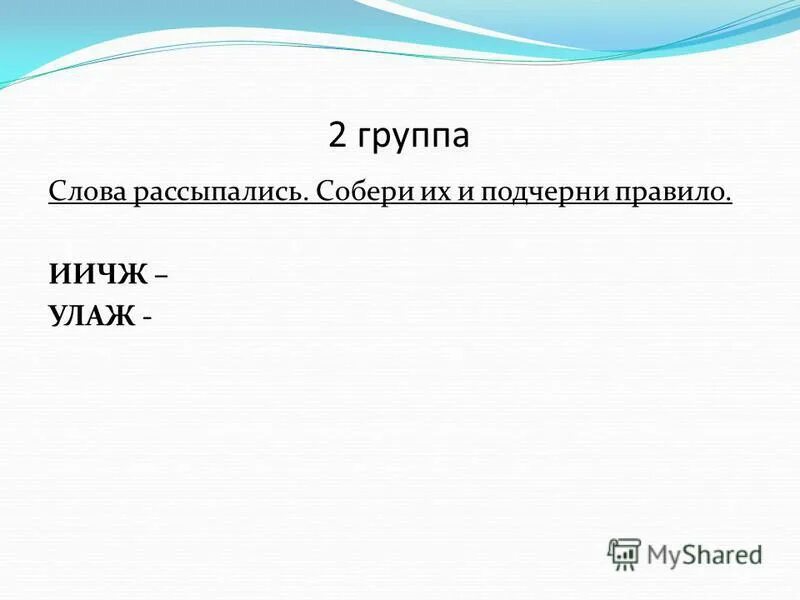 2 группа

Слова рассыпались. Собери их и подчерни правило.

ИИЧЖ –
УЛАЖ -

MyShared